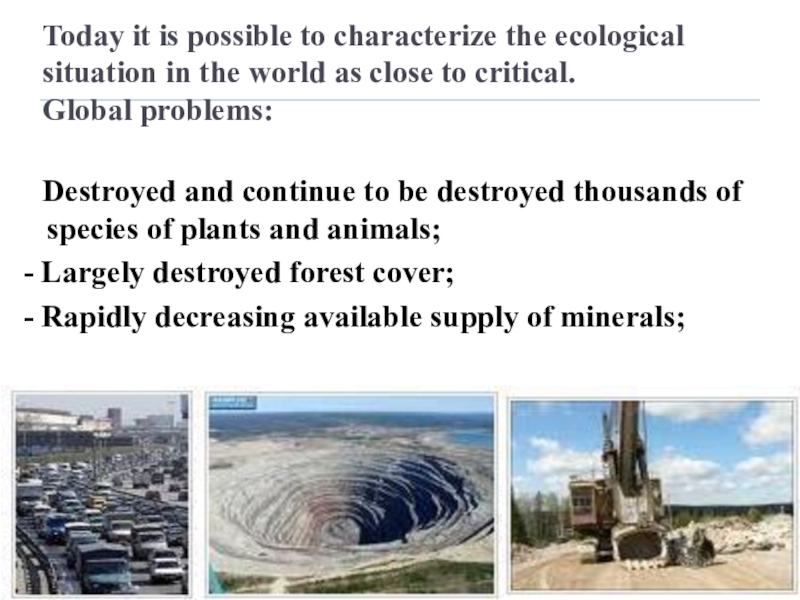 Today it is possible to characterize the ecological situation in the world as close to critical.
Global problems:

Destroyed and continue to be destroyed thousands of species of plants and animals;
- Largely destroyed forest cover;
- Rapidly decreasing available supply of minerals;